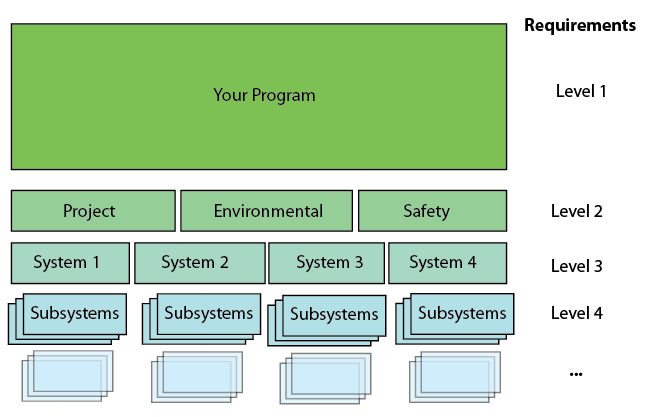 Requirements

Your Program

Level 1

Project

Environmental

Safety

Level 2

System 1

System 2

System 3

System 4

Level 3

Subsystems

Subsystems

Subsystems

Subsystems

Level 4

...